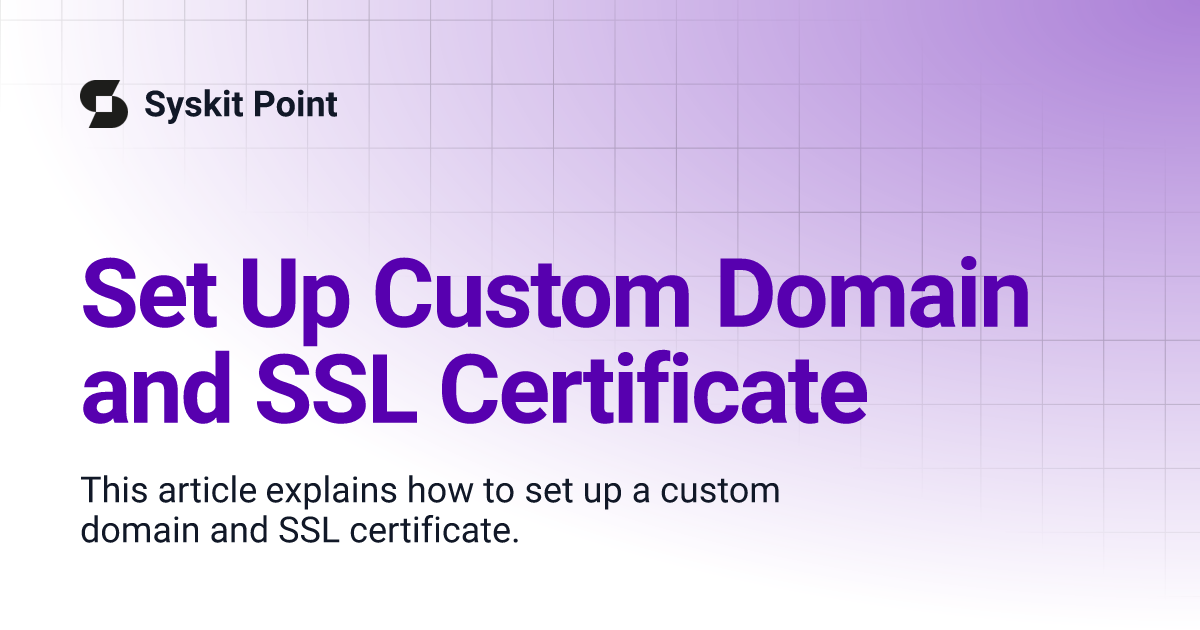 Syskit Point

Set Up Custom Domain and SSL Certificate

This article explains how to set up a custom domain and SSL certificate.